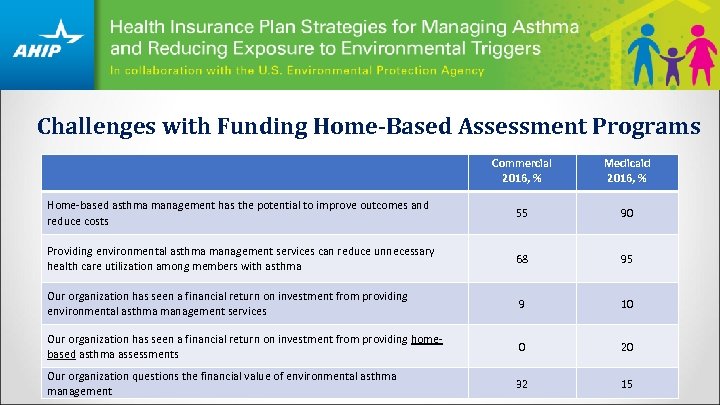 AHIP

Health Insurance Plan Strategies for Managing Asthma and Reducing Exposure to Environmental Triggers

In collaboration with the U.S. Environmental Protection Agency

Challenges with Funding Home-Based Assessment Programs

| | Commercial 2016, % | Medicaid 2016, % |
|---|---|---|
| Home-based asthma management has the potential to improve outcomes and reduce costs | 55 | 90 |
| Providing environmental asthma management services can reduce unnecessary health care utilization among members with asthma | 68 | 95 |
| Our organization has seen a financial return on investment from providing environmental asthma management services | 9 | 10 |
| Our organization has seen a financial return on investment from providing home-based asthma assessments | 0 | 20 |
| Our organization questions the financial value of environmental asthma management | 32 | 15 |